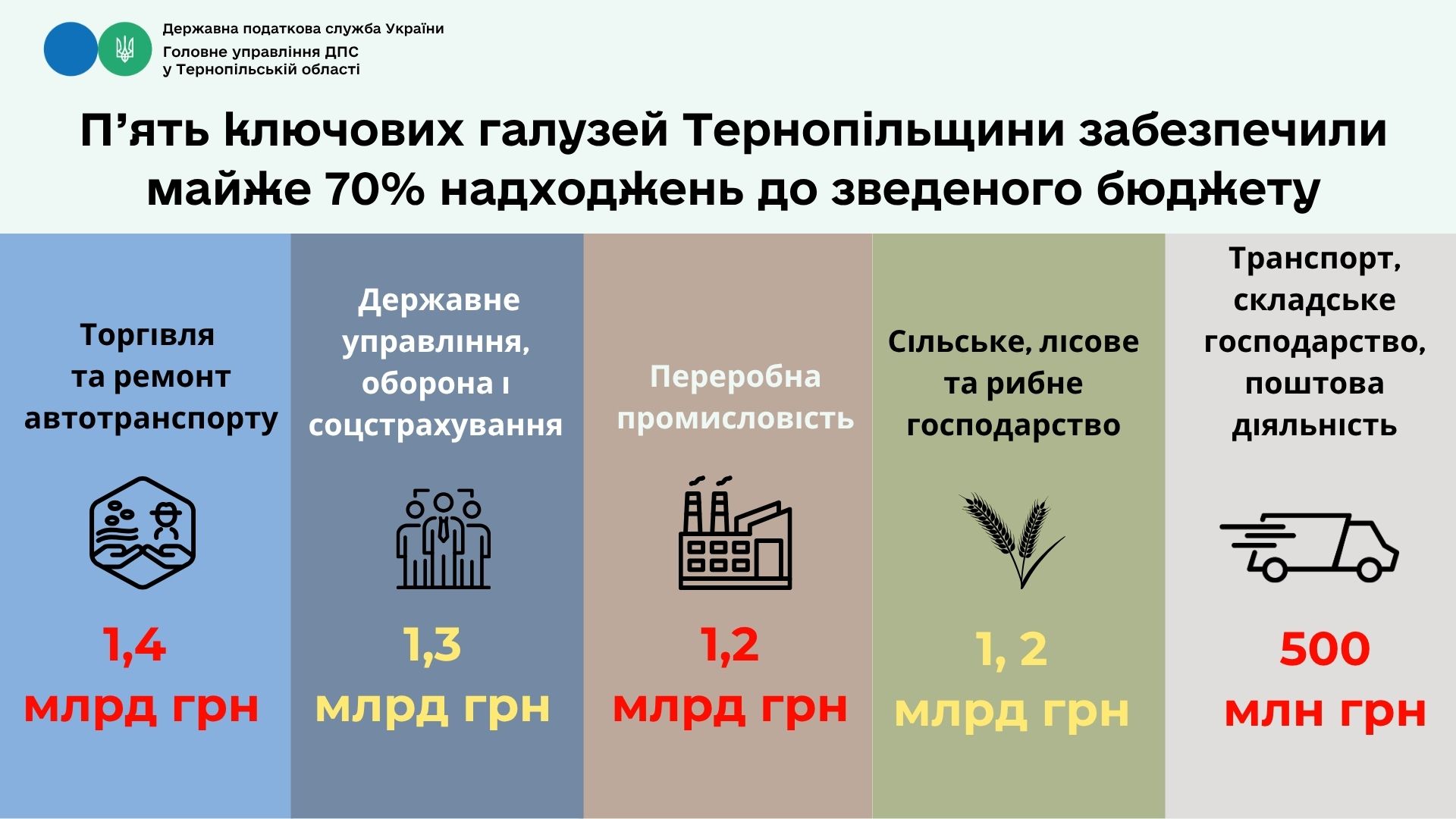 Державна податкова служба України
Головне управління ДПС у Тернопільській області

П’ять ключових галузей Тернопільщини забезпечили майже 70% надходжень до зведеного бюджету

Торгівля та ремонт автотранспорту

1,4 млрд грн

Державне управління, оборона і соцстрахування

1,3 млрд грн

Переробна промисловість

1,2 млрд грн

Сільське, лісове та рибне господарство

1, 2 млрд грн

Транспорт, складське господарство, поштова діяльність

500 млн грн